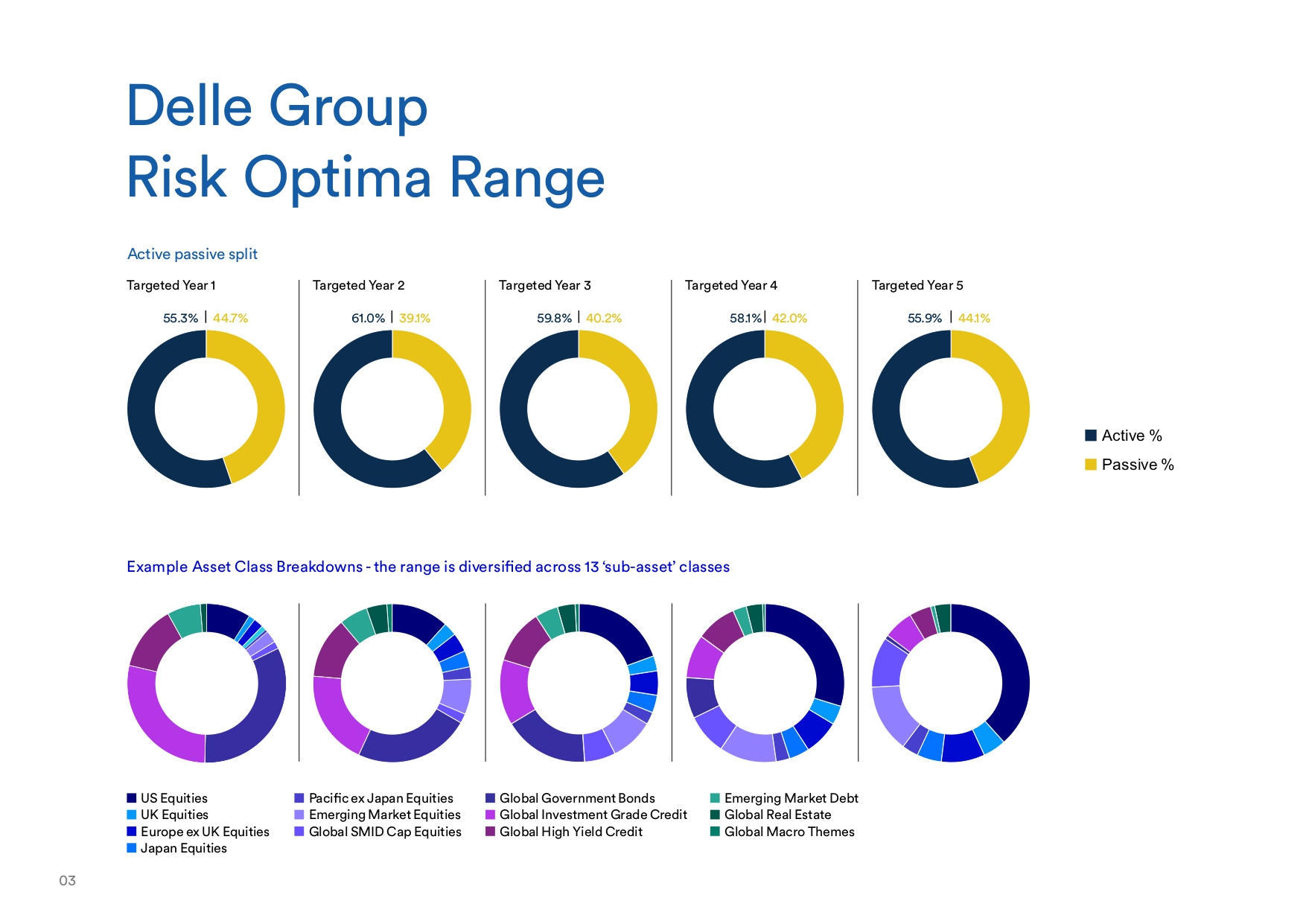 Delle Group
Risk Optima Range

Active passive split

Targeted Year 1
55.3% | 44.7%

Targeted Year 2
61.0% | 39.1%

Targeted Year 3
59.8% | 40.2%

Targeted Year 4
58.1% | 42.0%

Targeted Year 5
55.9% | 44.1%

Active %
Passive %

Example Asset Class Breakdowns - the range is diversified across 13 'sub-asset' classes

US Equities
UK Equities
Europe ex UK Equities
Japan Equities
Pacific ex Japan Equities
Emerging Market Equities
Global SMID Cap Equities
Global Government Bonds
Global Investment Grade Credit
Global High Yield Credit
Emerging Market Debt
Global Real Estate
Global Macro Themes

03